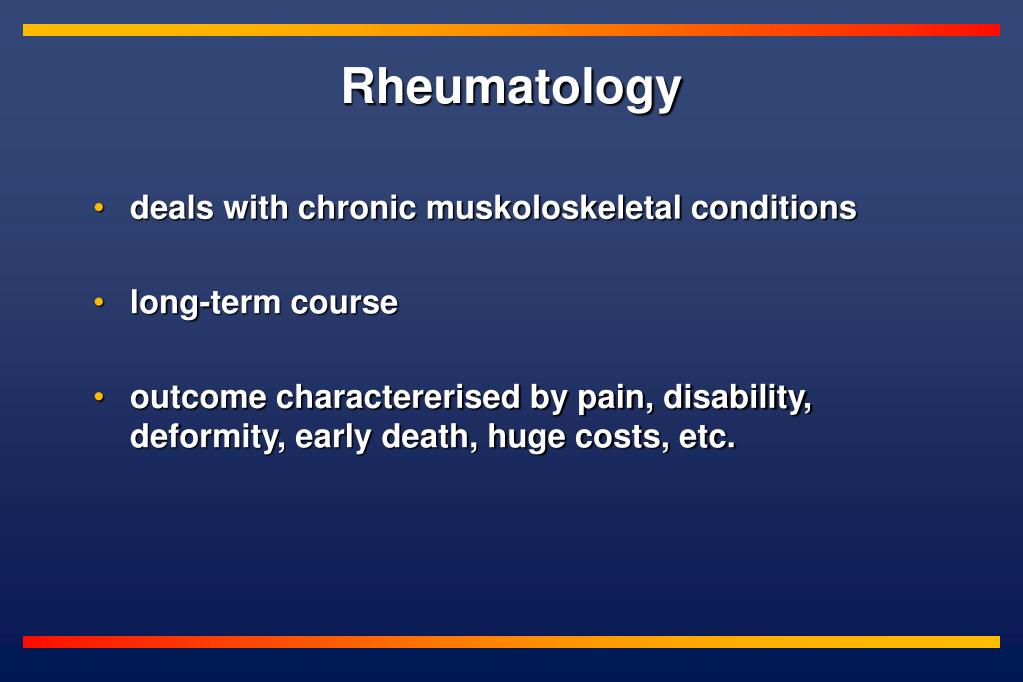 Rheumatology

• deals with chronic muskoloskeletal conditions

• long-term course

• outcome charactererised by pain, disability, deformity, early death, huge costs, etc.